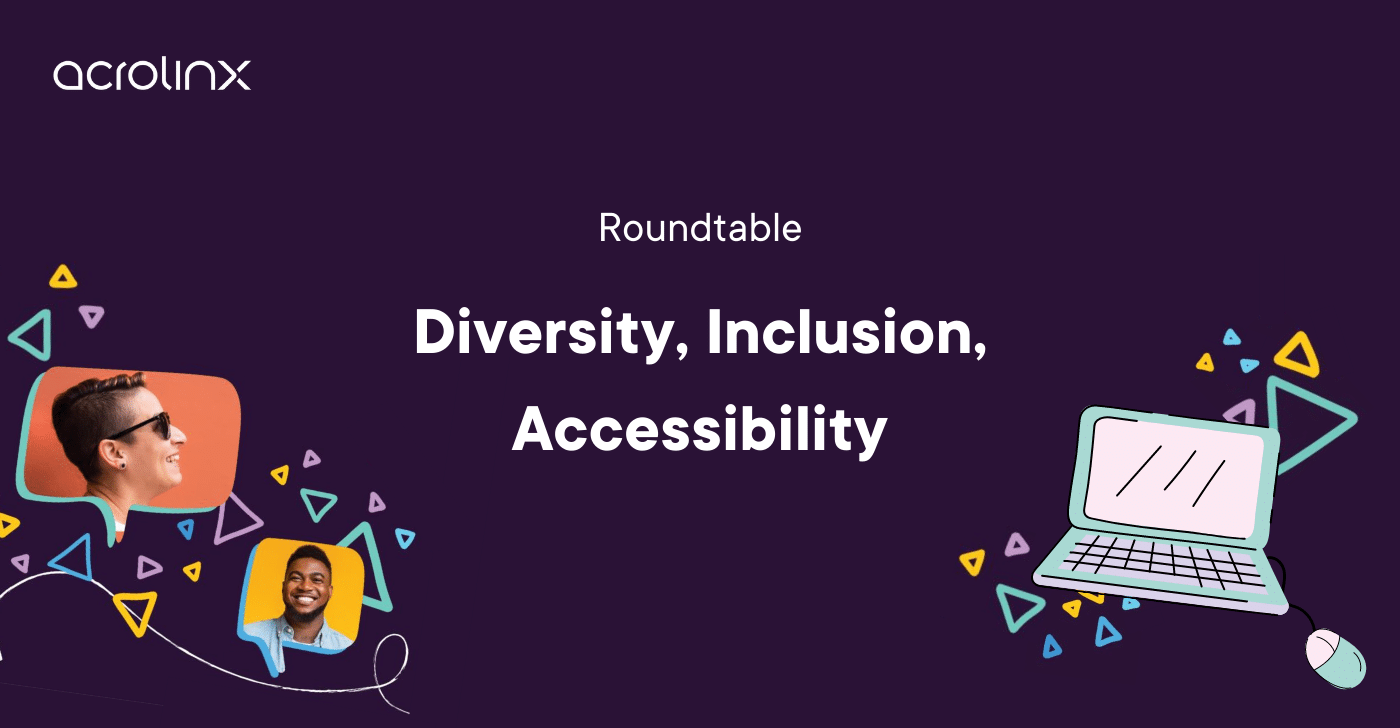 acrolinx

Roundtable

Diversity, Inclusion, Accessibility